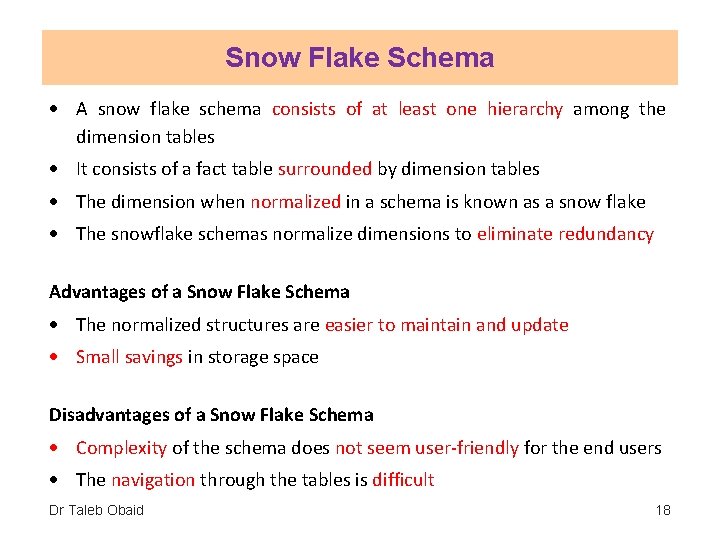 Snow Flake Schema

• A snow flake schema consists of at least one hierarchy among the dimension tables
• It consists of a fact table surrounded by dimension tables
• The dimension when normalized in a schema is known as a snow flake
• The snowflake schemas normalize dimensions to eliminate redundancy

Advantages of a Snow Flake Schema
• The normalized structures are easier to maintain and update
• Small savings in storage space

Disadvantages of a Snow Flake Schema
• Complexity of the schema does not seem user-friendly for the end users
• The navigation through the tables is difficult

Dr Taleb Obaid

18